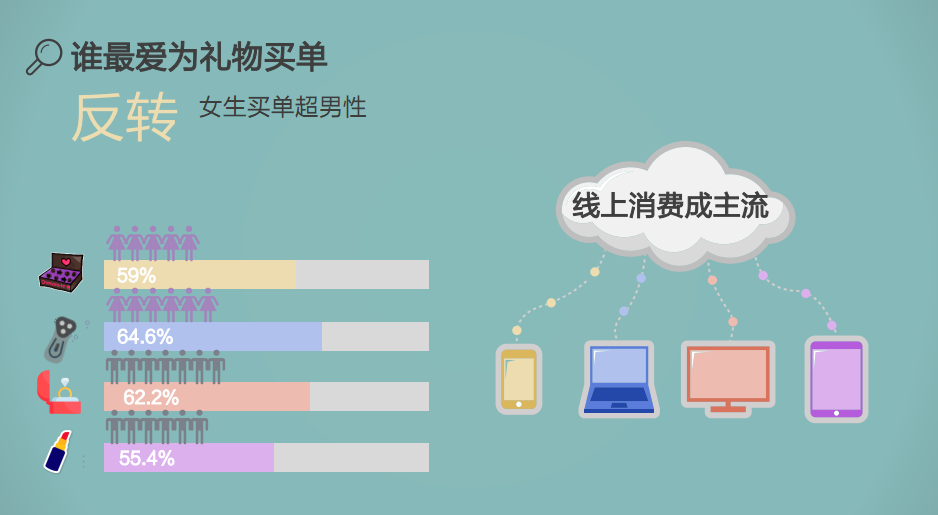 谁最爱为礼物买单

反转 女生买单超男性

59%

64.6%

62.2%

55.4%

线上消费成主流